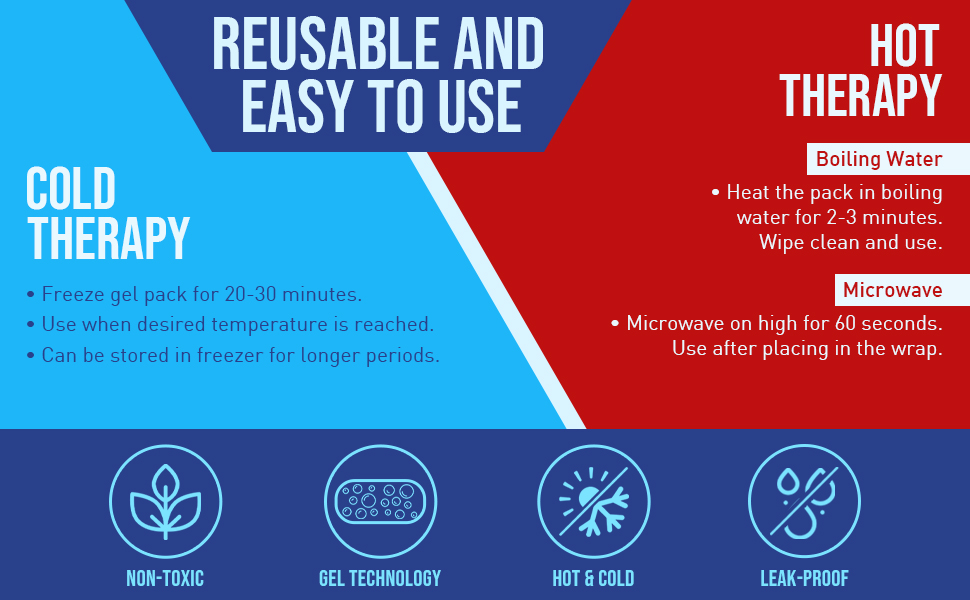 REUSABLE AND EASY TO USE

COLD THERAPY

• Freeze gel pack for 20-30 minutes.
• Use when desired temperature is reached.
• Can be stored in freezer for longer periods.

HOT THERAPY

Boiling Water

• Heat the pack in boiling water for 2-3 minutes. Wipe clean and use.

Microwave

• Microwave on high for 60 seconds. Use after placing in the wrap.

NON-TOXIC

GEL TECHNOLOGY

HOT & COLD

LEAK-PROOF